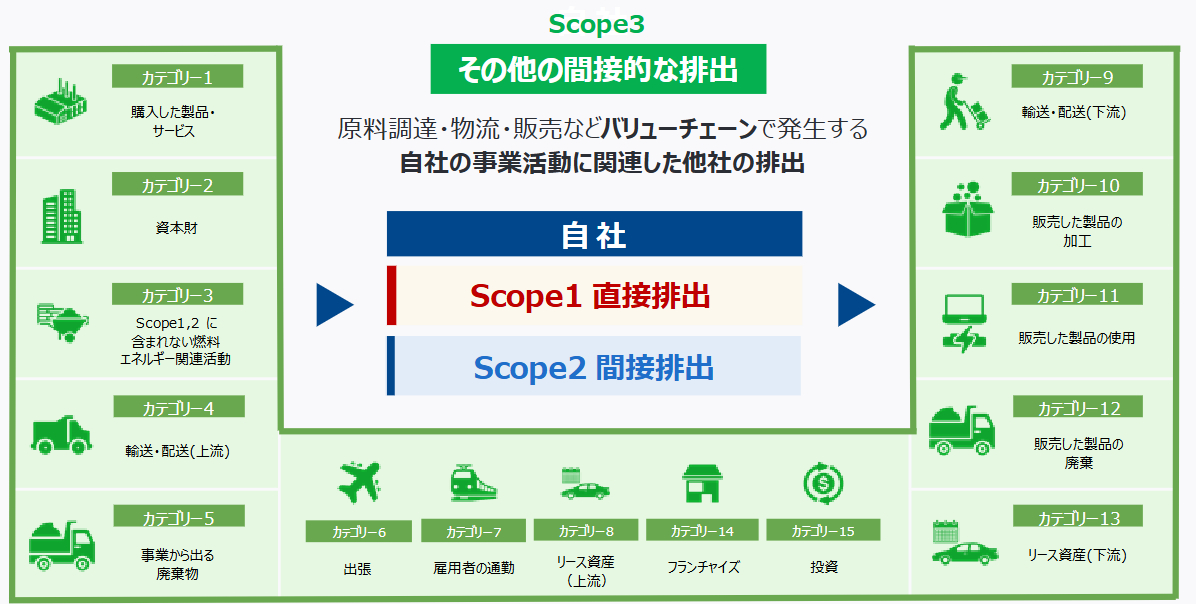 Scope3

その他の間接的な排出

原料調達・物流・販売などバリューチェーンで発生する
自社の事業活動に関連した他社の排出

自 社

Scope1 直接排出

Scope2 間接排出

カテゴリー1
購入した製品・サービス

カテゴリー2
資本財

カテゴリー3
Scope1,2 に含まれない燃料エネルギー関連活動

カテゴリー4
輸送・配送(上流)

カテゴリー5
事業から出る廃棄物

カテゴリー6
出張

カテゴリー7
雇用者の通勤

カテゴリー8
リース資産(上流)

カテゴリー14
フランチャイズ

カテゴリー15
投資

カテゴリー9
輸送・配送(下流)

カテゴリー10
販売した製品の加工

カテゴリー11
販売した製品の使用

カテゴリー12
販売した製品の廃棄

カテゴリー13
リース資産(下流)